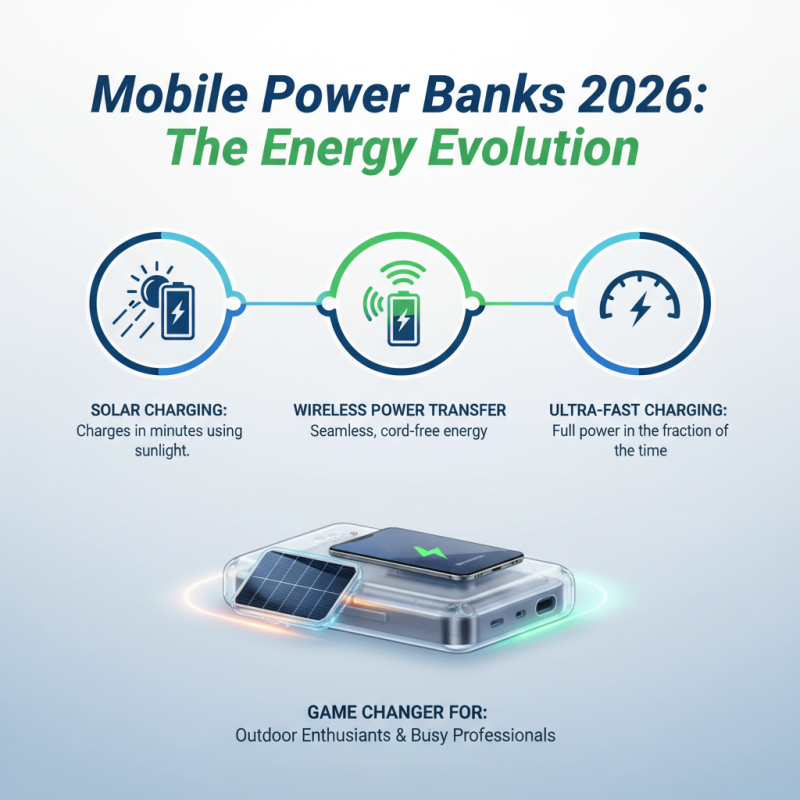 Mobile Power Banks 2026:
The Energy Evolution

SOLAR CHARGING:
Charges in minutes using sunlight.

WIRELESS POWER TRANSFER
Seamless, cord-free energy

ULTRA-FAST CHARGING:
Full power in the fraction of the time

GAME CHANGER FOR:
Outdoor Enthusiants & Busy Professionals